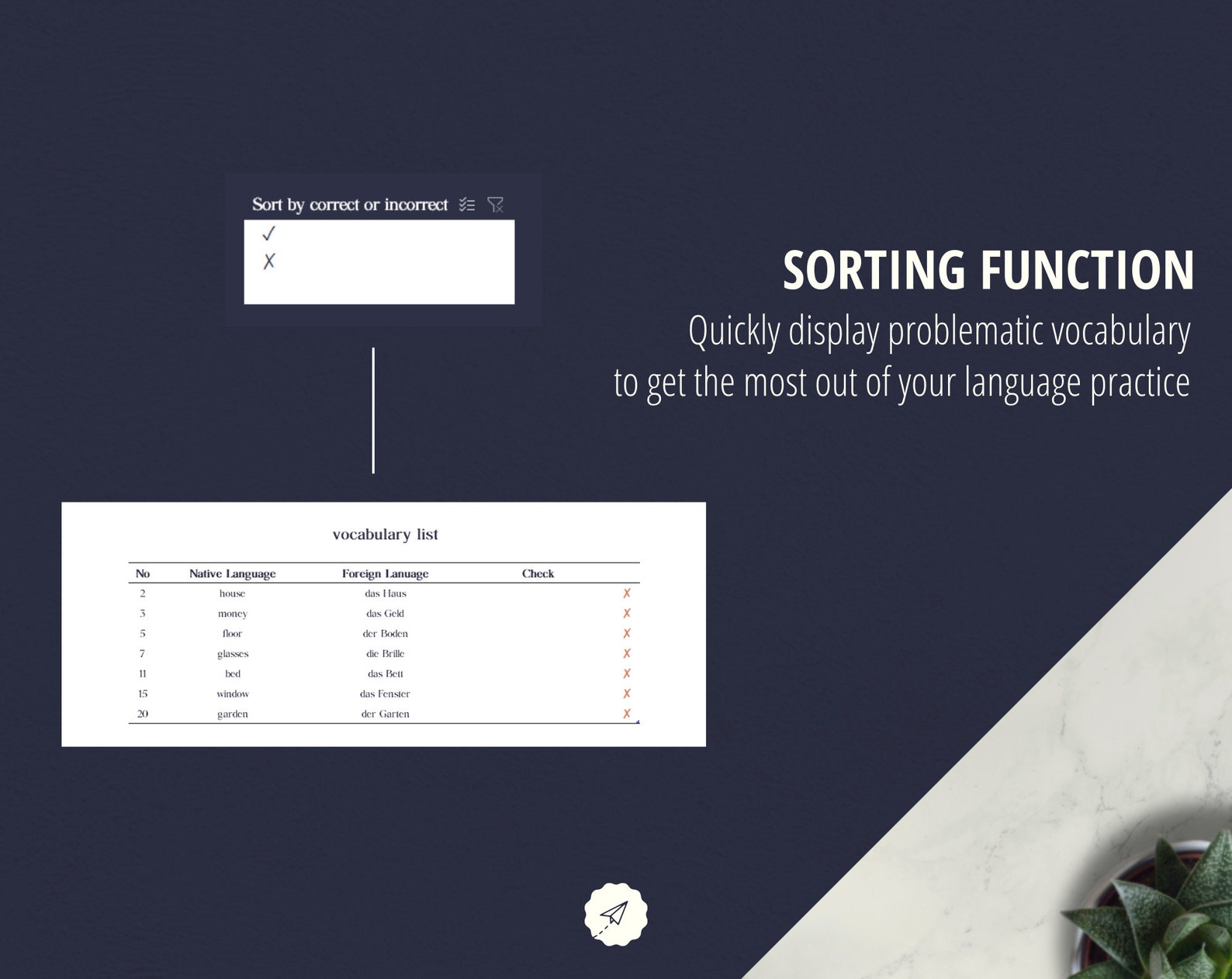 Sort by correct or incorrect

✓
✗

SORTING FUNCTION

Quickly display problematic vocabulary to get the most out of your language practice

vocabulary list

| No | Native Language | Foreign Lanuage | Check |
|---|---|---|---|
| 2 | house | das Haus | ✗ |
| 3 | money | das Geld | ✗ |
| 5 | floor | der Boden | ✗ |
| 7 | glasses | die Brille | ✗ |
| 11 | bed | das Bett | ✗ |
| 15 | window | das Fenster | ✗ |
| 20 | garden | der Garten | ✗ |